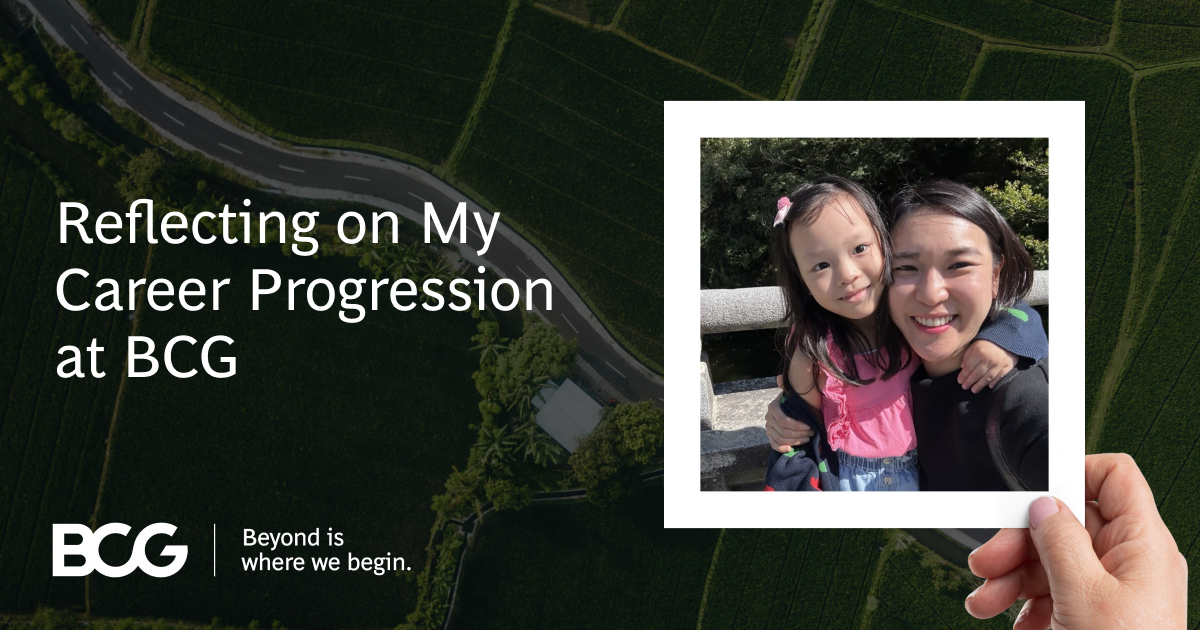 Reflecting on My Career Progression at BCG

BCG

Beyond is where we begin.